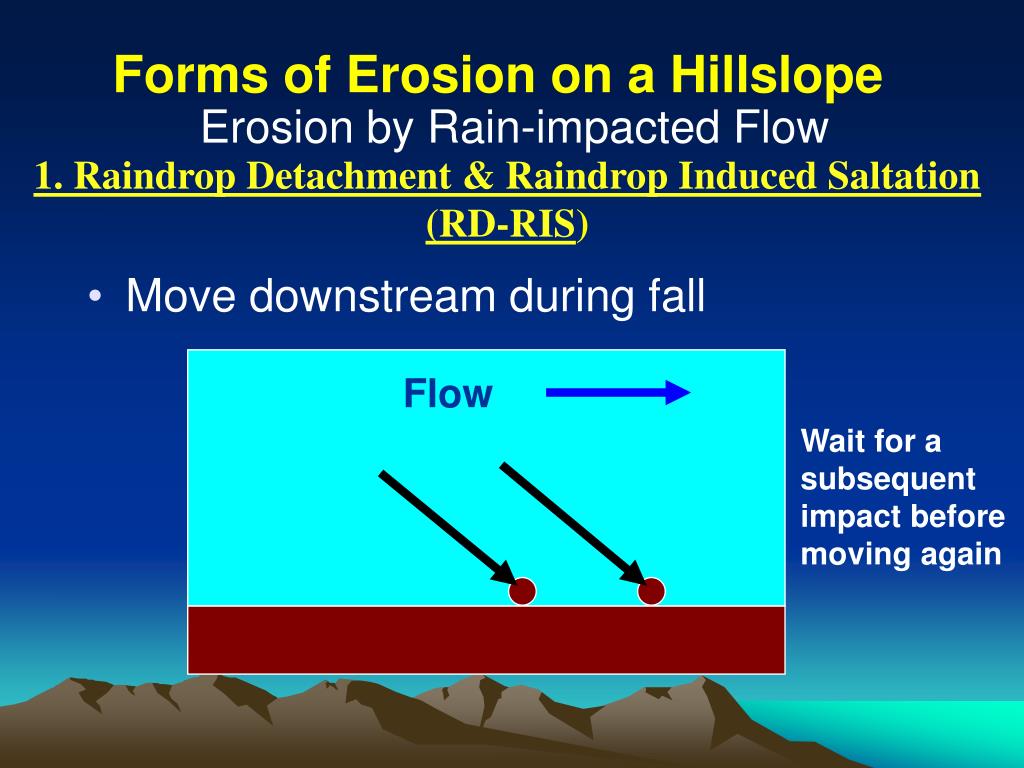 Forms of Erosion on a Hillslope
Erosion by Rain-impacted Flow
1. Raindrop Detachment & Raindrop Induced Saltation (RD-RIS)

• Move downstream during fall

Flow

Wait for a subsequent impact before moving again